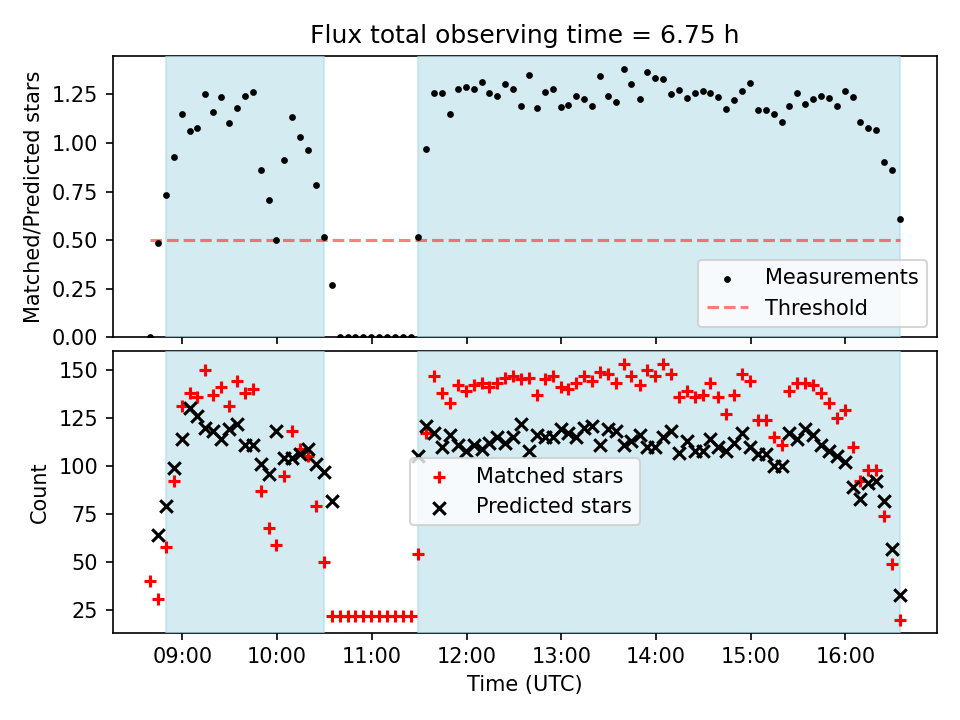 Flux total observing time = 6.75 h

Matched/Predicted stars

1.25
1.00
0.75
0.50
0.25
0.00

Measurements
Threshold

Count

150
125
100
75
50
25

Matched stars
Predicted stars

09:00 10:00 11:00 12:00 13:00 14:00 15:00 16:00

Time (UTC)